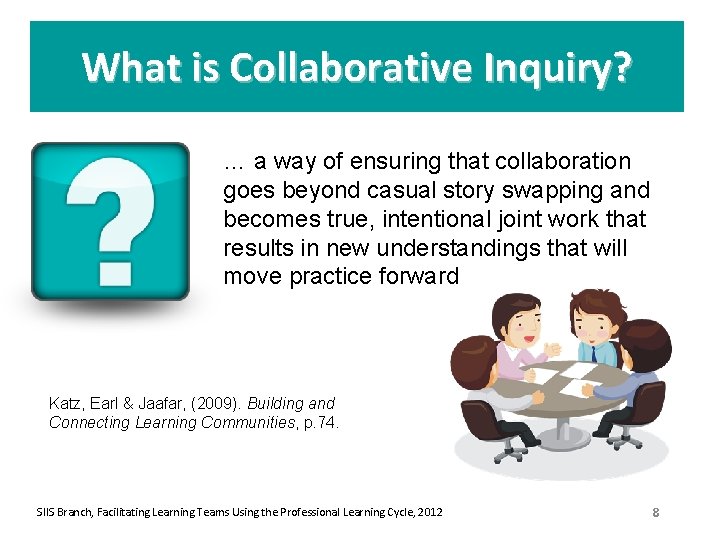 What is Collaborative Inquiry?

?

... a way of ensuring that collaboration goes beyond casual story swapping and becomes true, intentional joint work that results in new understandings that will move practice forward

Katz, Earl & Jaafar, (2009). Building and Connecting Learning Communities, p.74.

SIIS Branch, Facilitating Learning Teams Using the Professional Learning Cycle, 2012

8